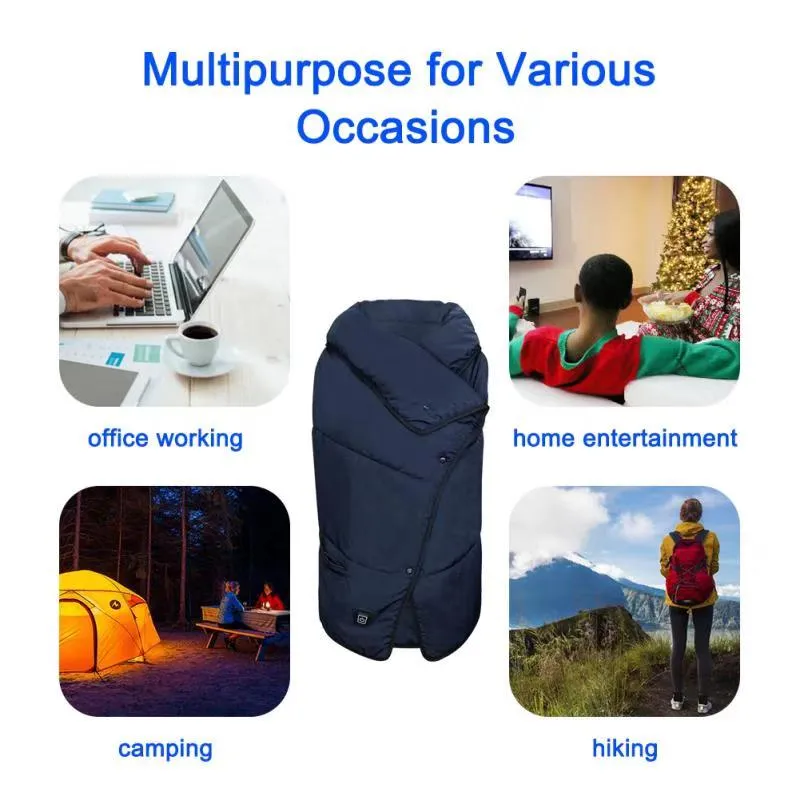 Multipurpose for Various Occasions

office working

home entertainment

camping

hiking